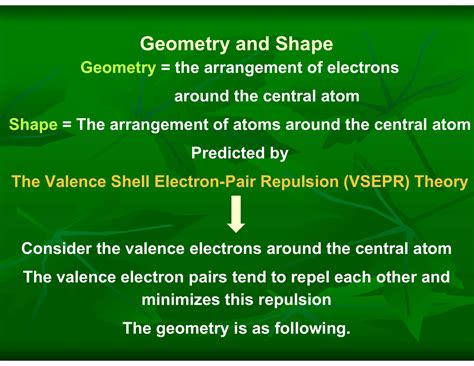 Geometry and Shape

Geometry = the arrangement of electrons around the central atom

Shape = The arrangement of atoms around the central atom

Predicted by

The Valence Shell Electron-Pair Repulsion (VSEPR) Theory

Consider the valence electrons around the central atom

The valence electron pairs tend to repel each other and minimizes this repulsion

The geometry is as following.